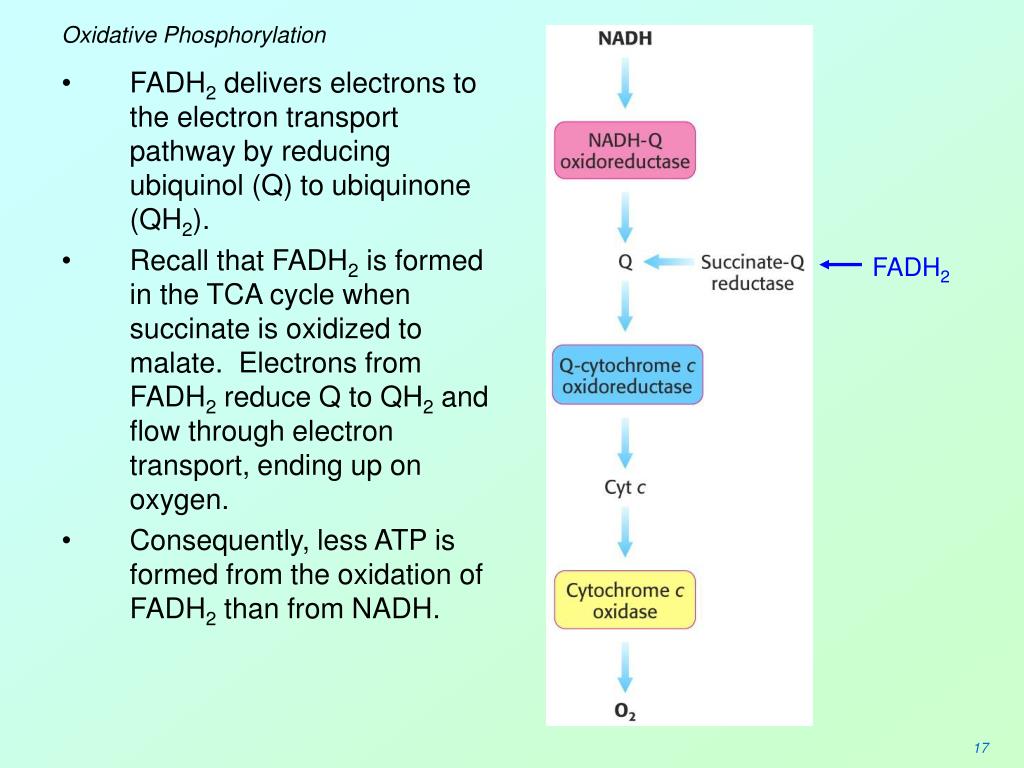 Oxidative Phosphorylation

• $FADH_2$ delivers electrons to the electron transport pathway by reducing ubiquinol (Q) to ubiquinone ($QH_2$).

• Recall that $FADH_2$ is formed in the TCA cycle when succinate is oxidized to malate. Electrons from $FADH_2$ reduce Q to $QH_2$ and flow through electron transport, ending up on oxygen.

• Consequently, less ATP is formed from the oxidation of $FADH_2$ than from NADH.

NADH

NADH-Q oxidoreductase

Q

Succinate-Q reductase

$FADH_2$

Q-cytochrome c oxidoreductase

Cyt c

Cytochrome c oxidase

$O_2$

17